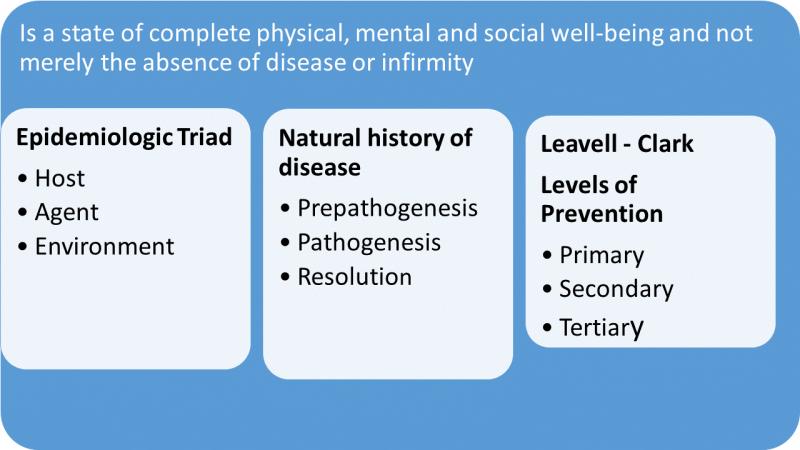 Is a state of complete physical, mental and social well-being and not merely the absence of disease or infirmity

Epidemiologic Triad
• Host
• Agent
• Environment

Natural history of disease
• Prepathogenesis
• Pathogenesis
• Resolution

Leavell - Clark
Levels of Prevention
• Primary
• Secondary
• Tertiary